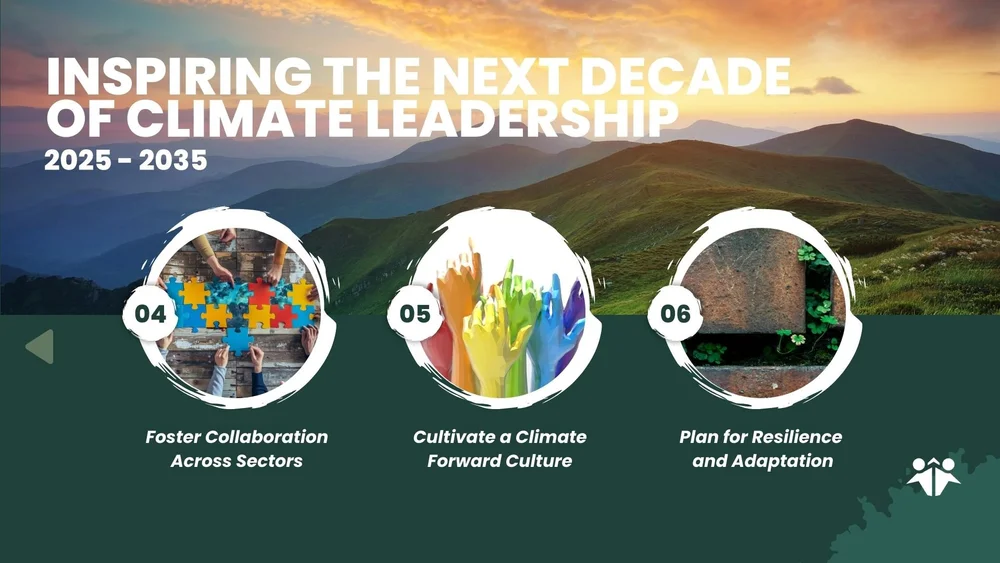 INSPIRING THE NEXT DECADE OF CLIMATE LEADERSHIP
2025 - 2035

04
Foster Collaboration Across Sectors

05
Cultivate a Climate Forward Culture

06
Plan for Resilience and Adaptation